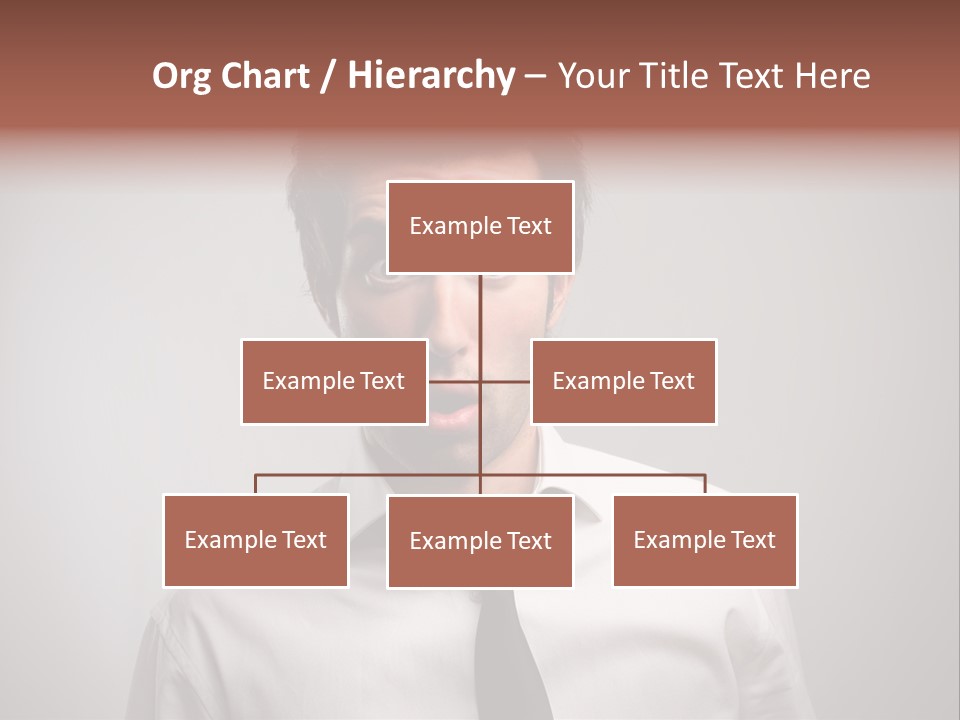 Org Chart / Hierarchy – Your Title Text Here

Example Text

Example Text

Example Text

Example Text

Example Text

Example Text